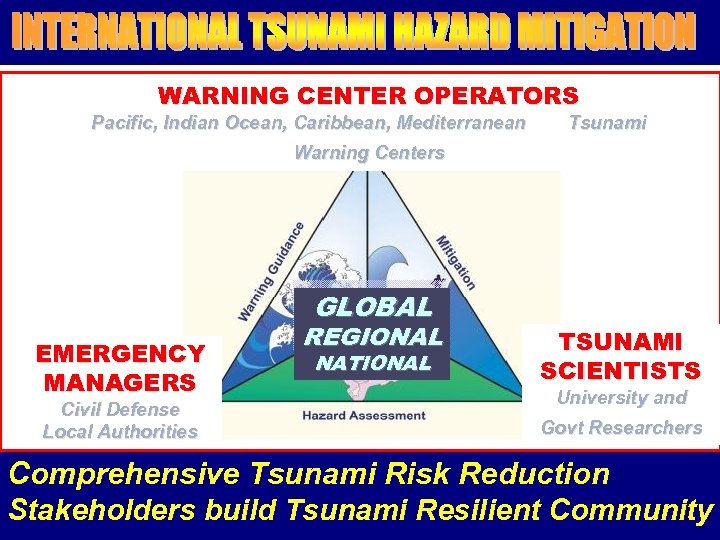 INTERNATIONAL TSUNAMI HAZARD MITIGATION

WARNING CENTER OPERATORS
Pacific, Indian Ocean, Caribbean, Mediterranean Tsunami Warning Centers

Warning Guidance

Mitigation

GLOBAL
REGIONAL
NATIONAL

Hazard Assessment

EMERGENCY MANAGERS
Civil Defense
Local Authorities

TSUNAMI SCIENTISTS
University and
Govt Researchers

Comprehensive Tsunami Risk Reduction
Stakeholders build Tsunami Resilient Community